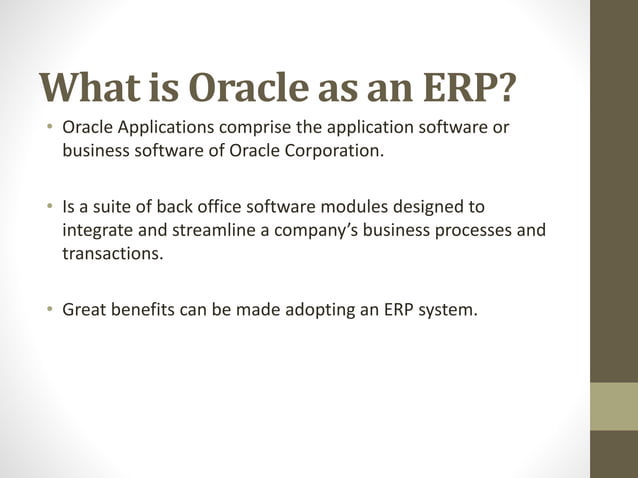 What is Oracle as an ERP?

• Oracle Applications comprise the application software or business software of Oracle Corporation.

• Is a suite of back office software modules designed to integrate and streamline a company's business processes and transactions.

• Great benefits can be made adopting an ERP system.